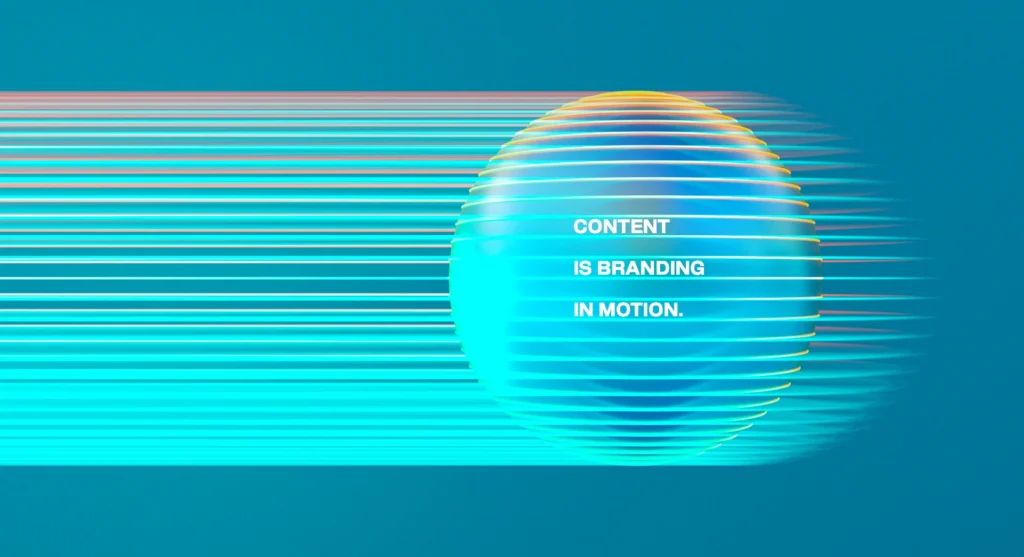 CONTENT
IS BRANDING
IN MOTION.